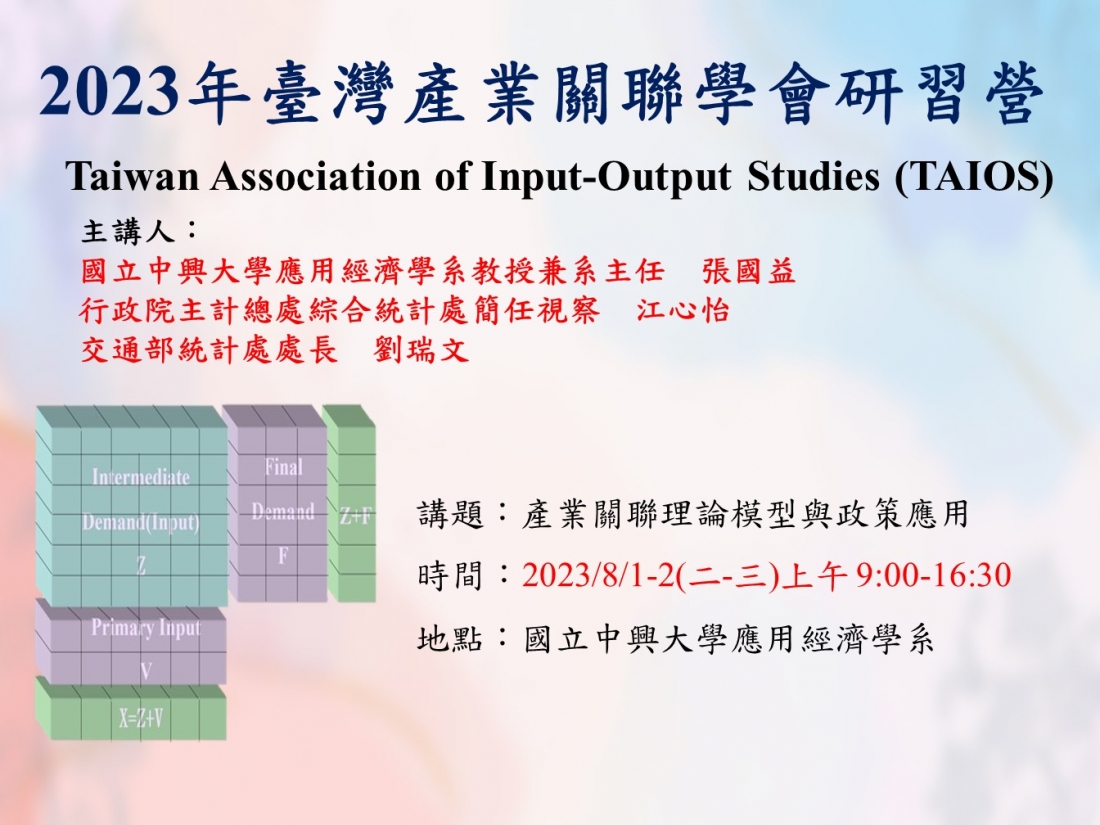 2023年臺灣產業關聯學會研習營

Taiwan Association of Input-Output Studies (TAIOS)

主講人：
國立中興大學應用經濟學系教授兼系主任　張國益
行政院主計總處綜合統計處簡任視察　江心怡
交通部統計處處長　劉瑞文

Intermediate Demand(Input) Z

Final Demand F

Z+F

Primary Input V

X=Z+V

講題：產業關聯理論模型與政策應用

時間：2023/8/1-2(二-三)上午 9:00-16:30

地點：國立中興大學應用經濟學系